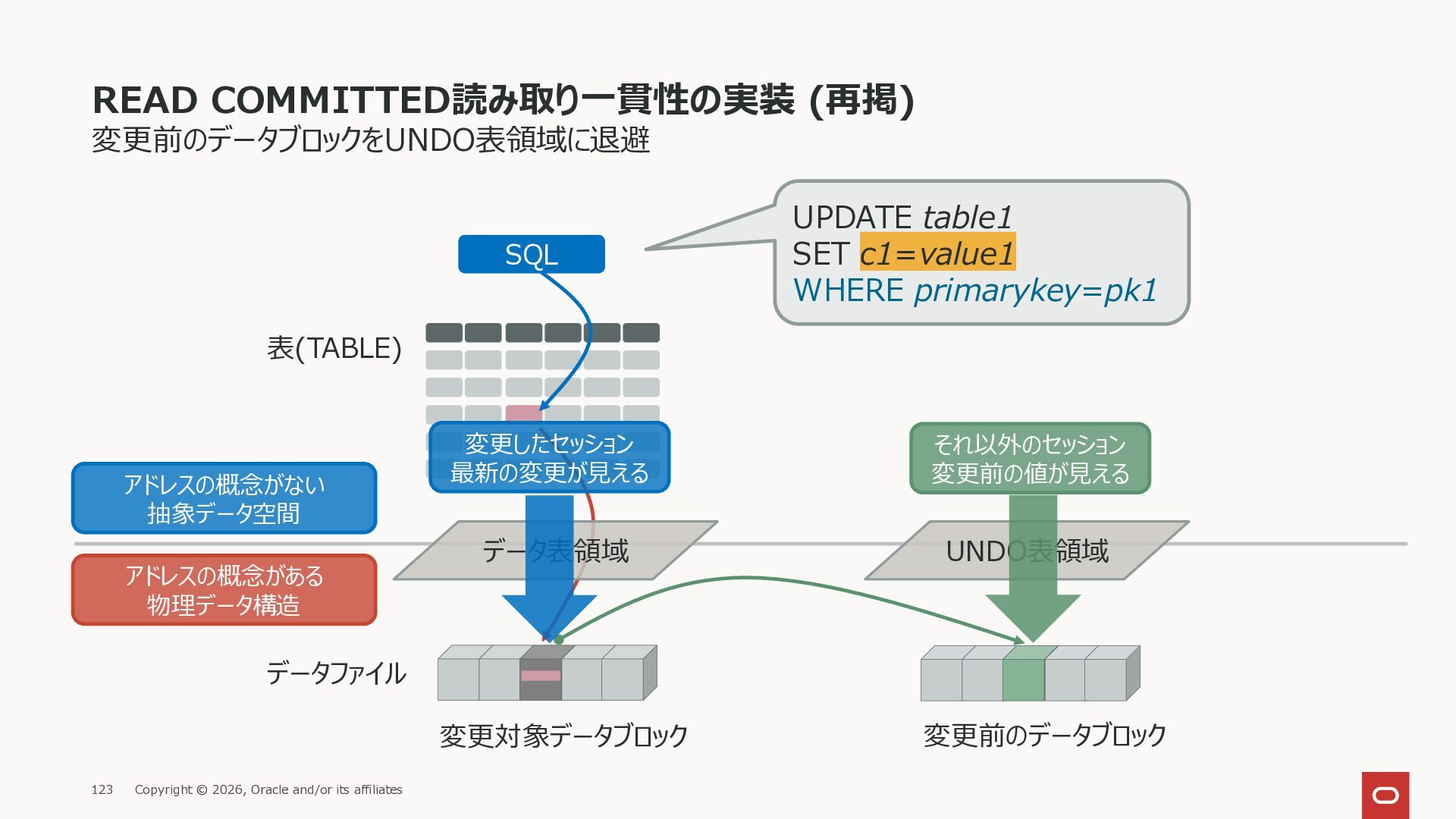 READ COMMITTED読み取り一貫性の実装 (再掲)
変更前のデータブロックをUNDO表領域に退避

UPDATE table1
SET c1=value1
WHERE primarykey=pk1

SQL

表(TABLE)

変更したセッション
最新の変更が見える

それ以外のセッション
変更前の値が見える

アドレスの概念がない
抽象データ空間

アドレスの概念がある
物理データ構造

データ表領域

UNDO表領域

データファイル

変更対象データブロック

変更前のデータブロック

123 Copyright © 2026, Oracle and/or its affiliates